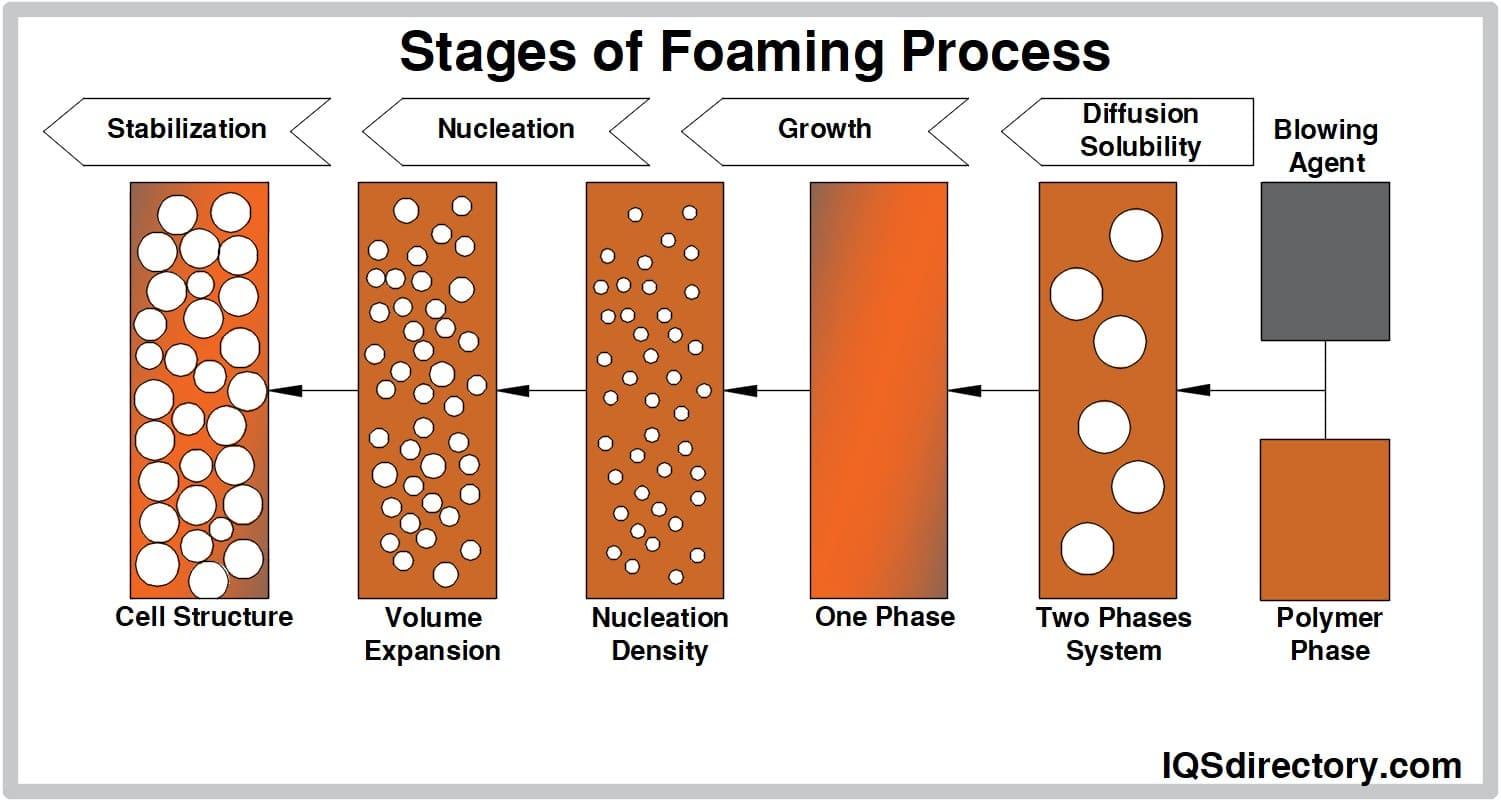 Stages of Foaming Process

Stabilization

Nucleation

Growth

Diffusion Solubility

Blowing Agent

Cell Structure

Volume Expansion

Nucleation Density

One Phase

Two Phases System

Polymer Phase

IQSdirectory.com